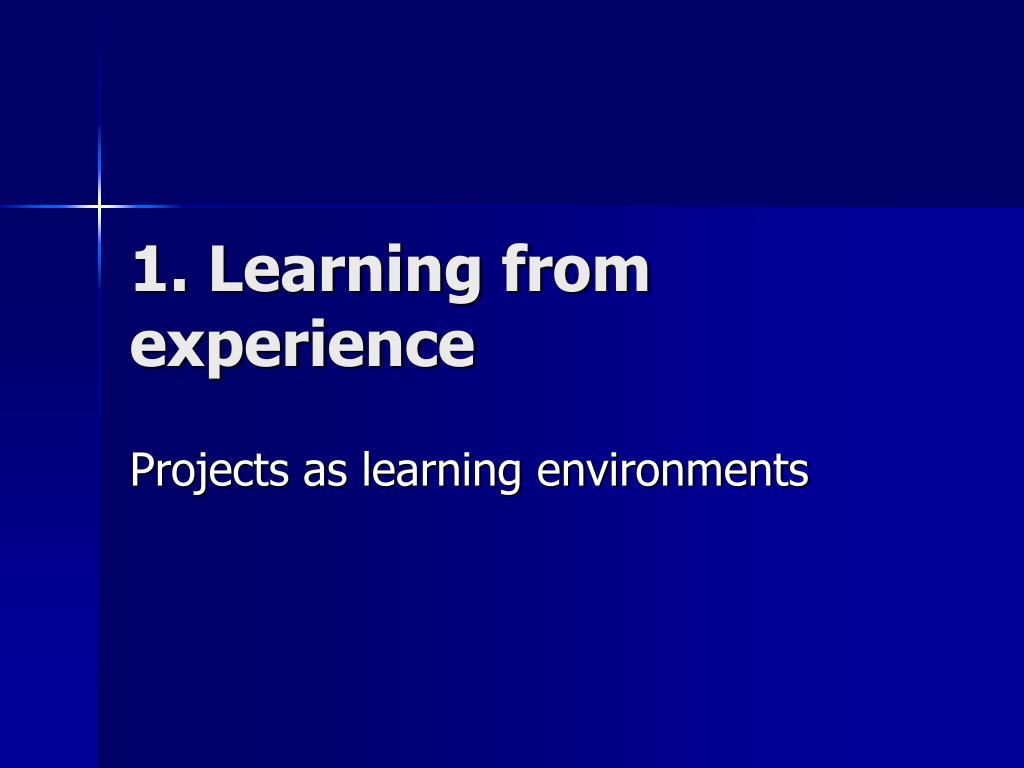 1. Learning from experience

Projects as learning environments